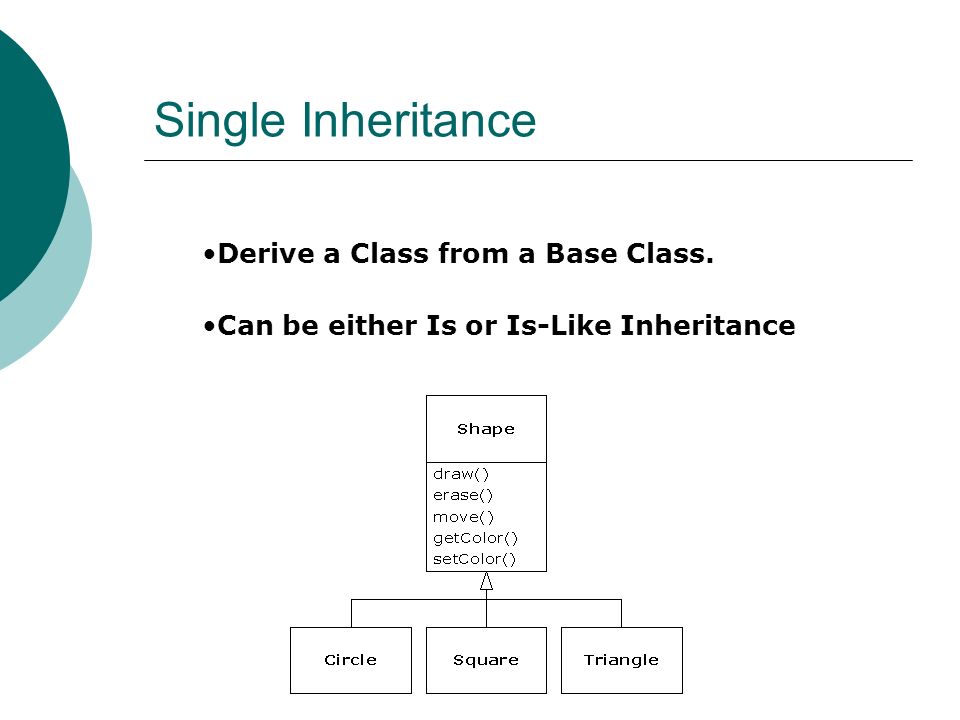 Single Inheritance

•Derive a Class from a Base Class.

•Can be either Is or Is-Like Inheritance

Shape

draw()
erase()
move()
getColor()
setColor()

Circle

Square

Triangle